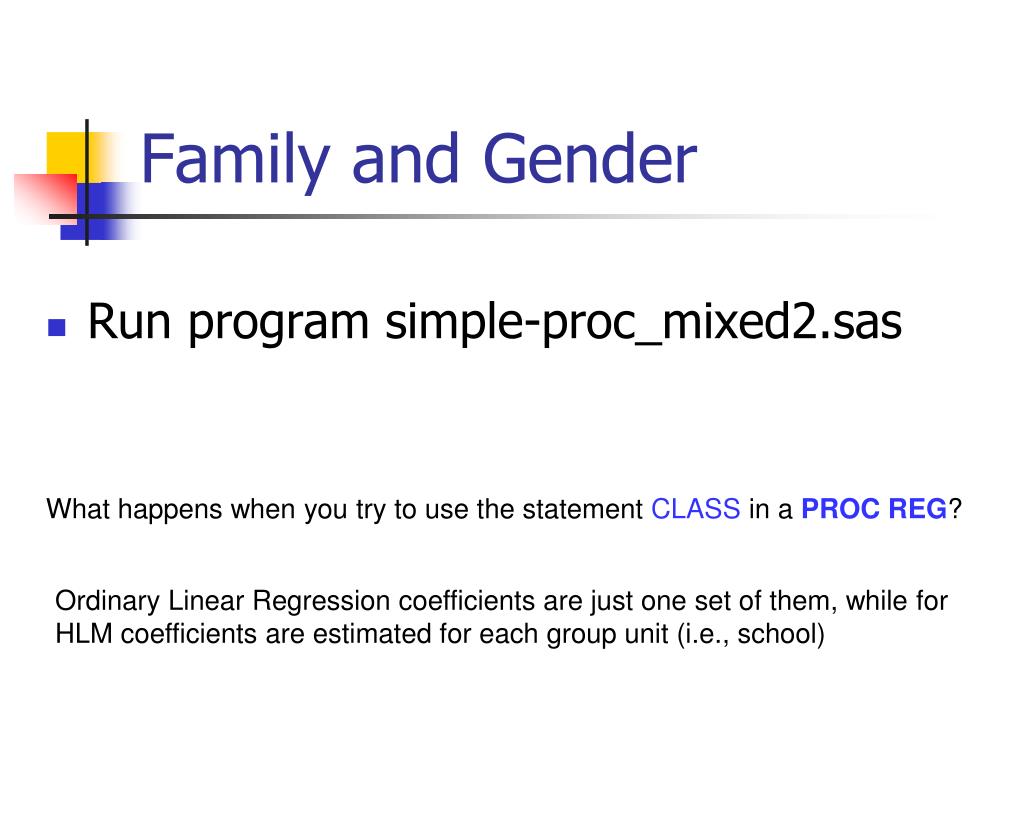 Family and Gender

Run program simple-proc_mixed2.sas

What happens when you try to use the statement CLASS in a PROC REG?

Ordinary Linear Regression coefficients are just one set of them, while for HLM coefficients are estimated for each group unit (i.e., school)